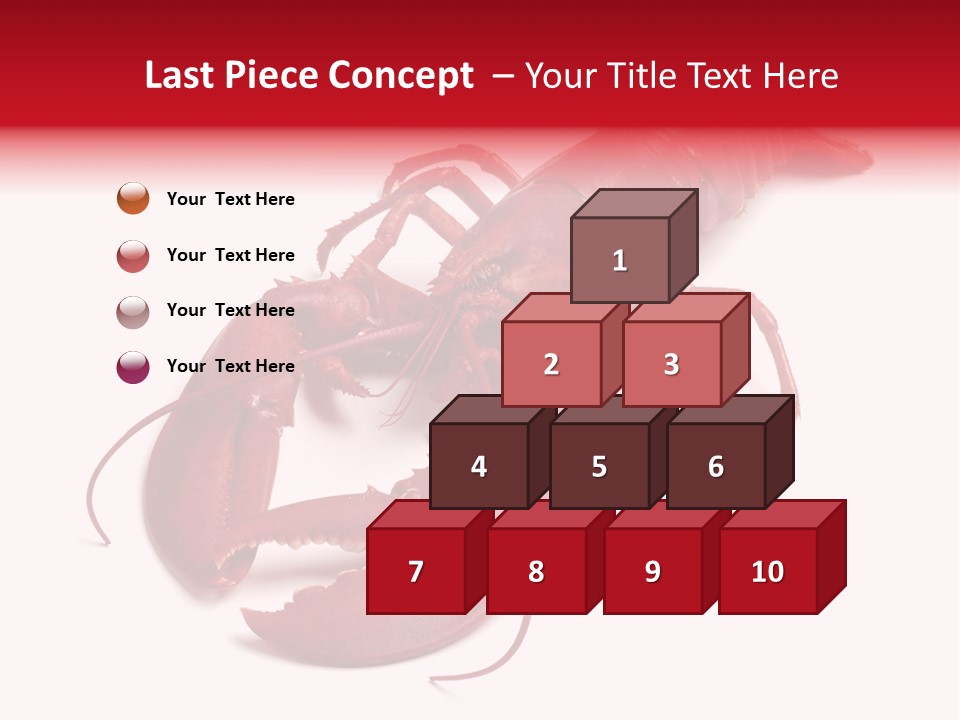 Last Piece Concept – Your Title Text Here

Your Text Here

Your Text Here

Your Text Here

Your Text Here

1

2

3

4

5

6

7

8

9

10